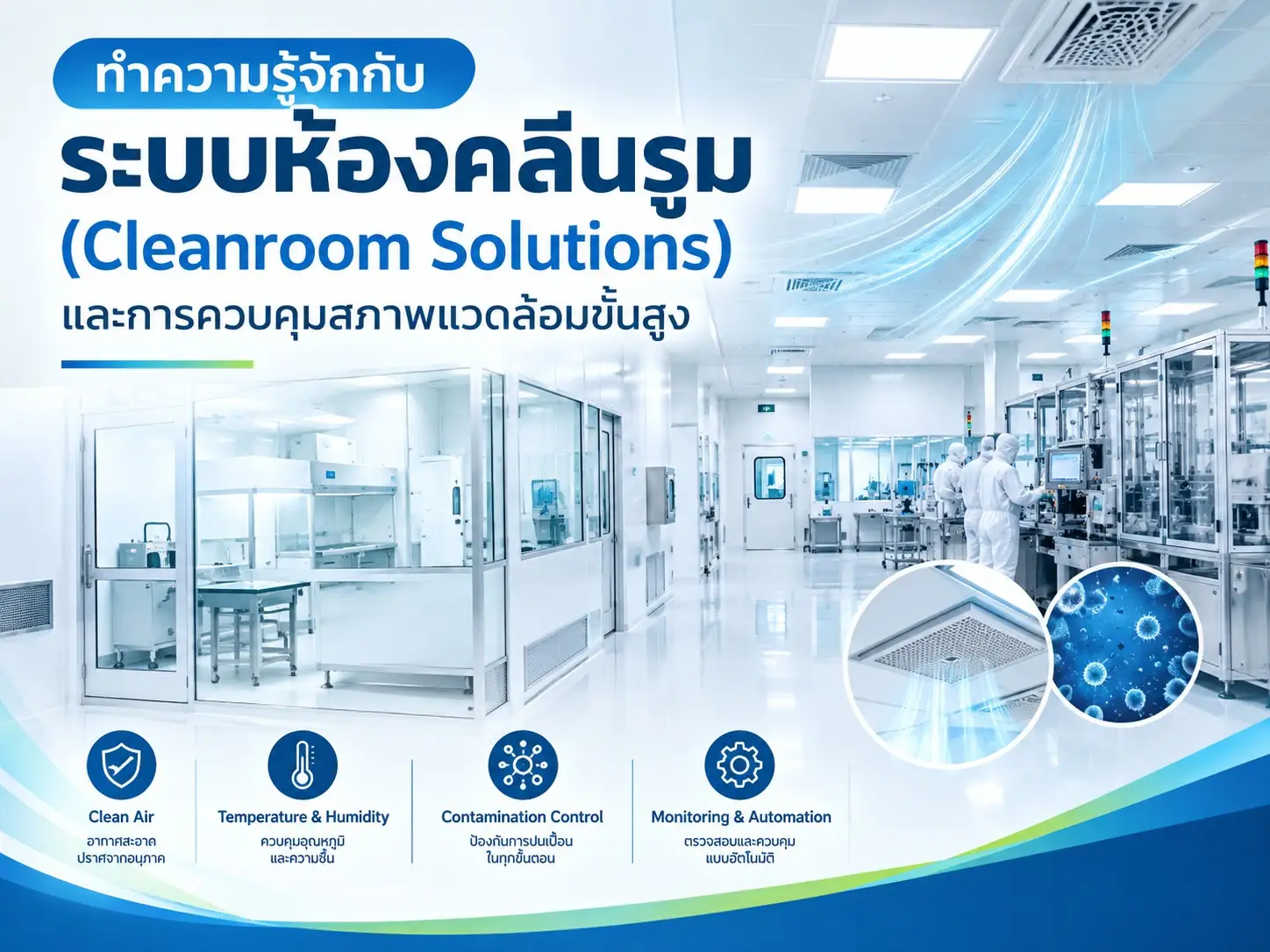 ทำความรู้จักกับ
ระบบห้องคลีนรูม
(Cleanroom Solutions)
และการควบคุมสภาพแวดล้อมขั้นสูง

Clean Air
อากาศสะอาด ปราศจากอนุภาค

Temperature & Humidity
ควบคุมอุณหภูมิ และความชื้น

Contamination Control
ป้องกันการปนเปื้อน ในทุกขั้นตอน

Monitoring & Automation
ตรวจสอบและควบคุม แบบอัตโนมัติ